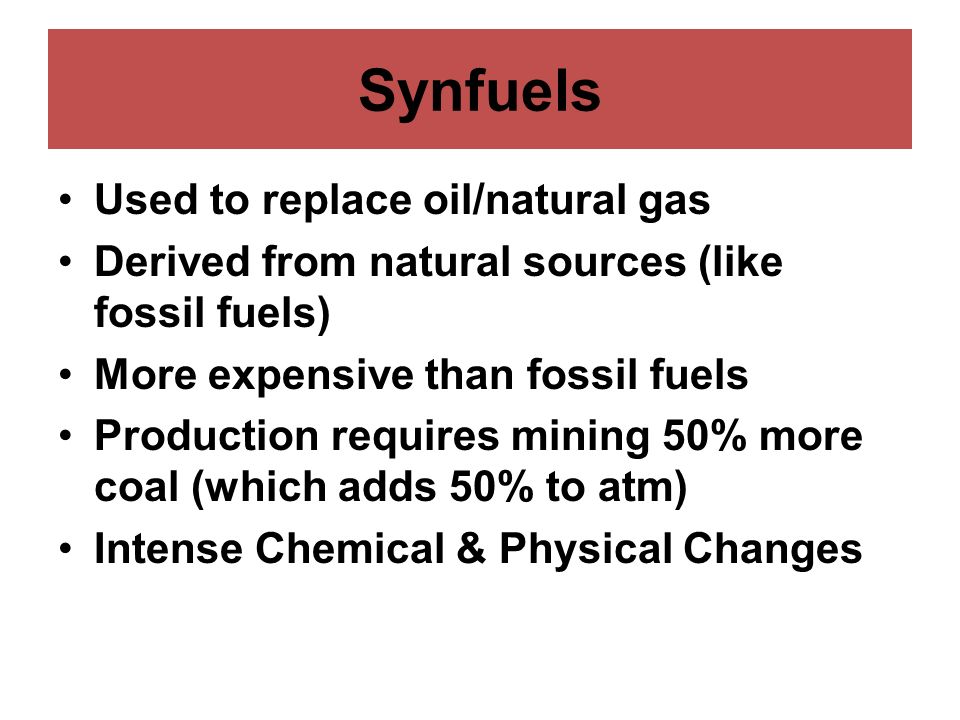 Synfuels

• Used to replace oil/natural gas
• Derived from natural sources (like fossil fuels)
• More expensive than fossil fuels
• Production requires mining 50% more coal (which adds 50% to atm)
• Intense Chemical & Physical Changes